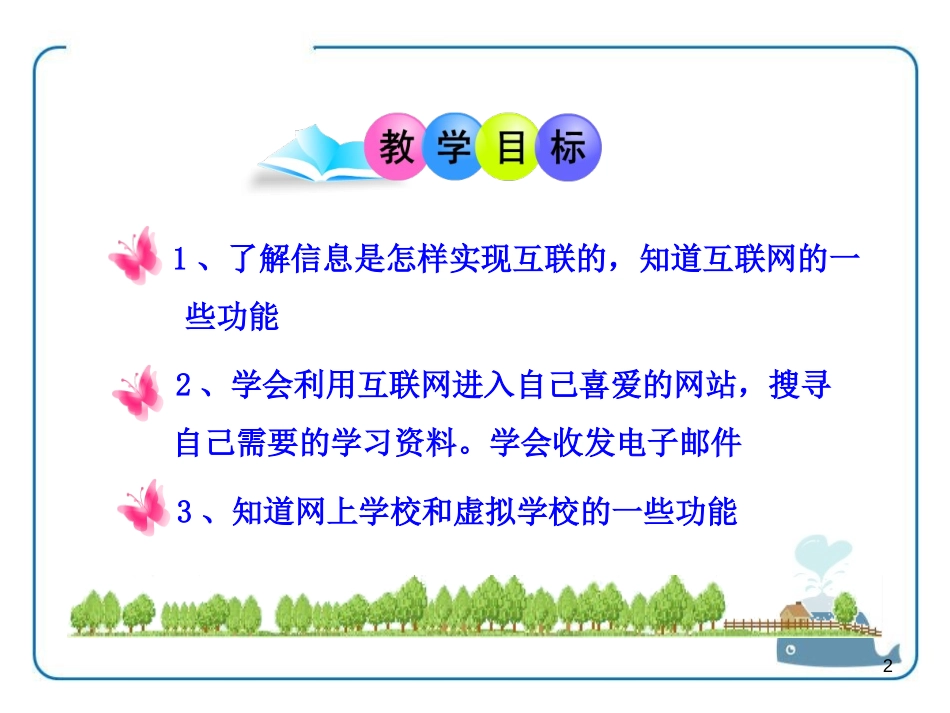 教学目标

1、了解信息是怎样实现互联的，知道互联网的一些功能

2、学会利用互联网进入自己喜爱的网站，搜寻自己需要的学习资料。学会收发电子邮件

3、知道网上学校和虚拟学校的一些功能

2